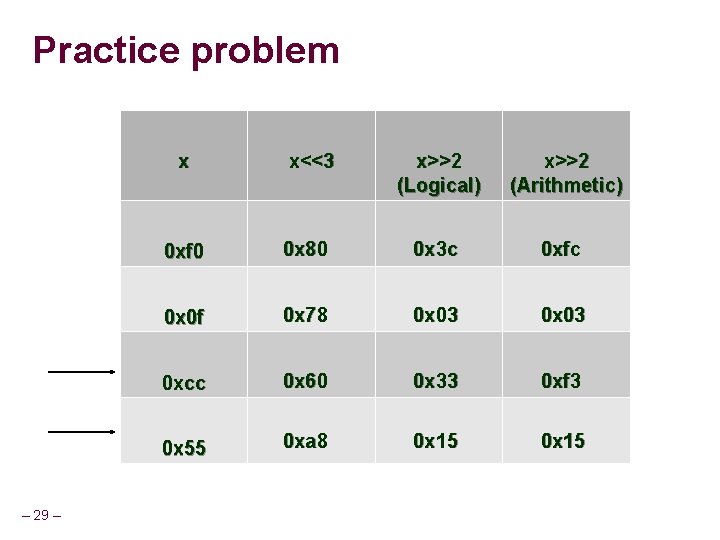 Practice problem

| x | x<<3 | x>>2 (Logical) | x>>2 (Arithmetic) |
|---|---|---|---|
| 0xf0 | 0x80 | 0x3c | 0xfc |
| 0x0f | 0x78 | 0x03 | 0x03 |
| 0xcc | 0x60 | 0x33 | 0xf3 |
| 0x55 | 0xa8 | 0x15 | 0x15 |

– 29 –